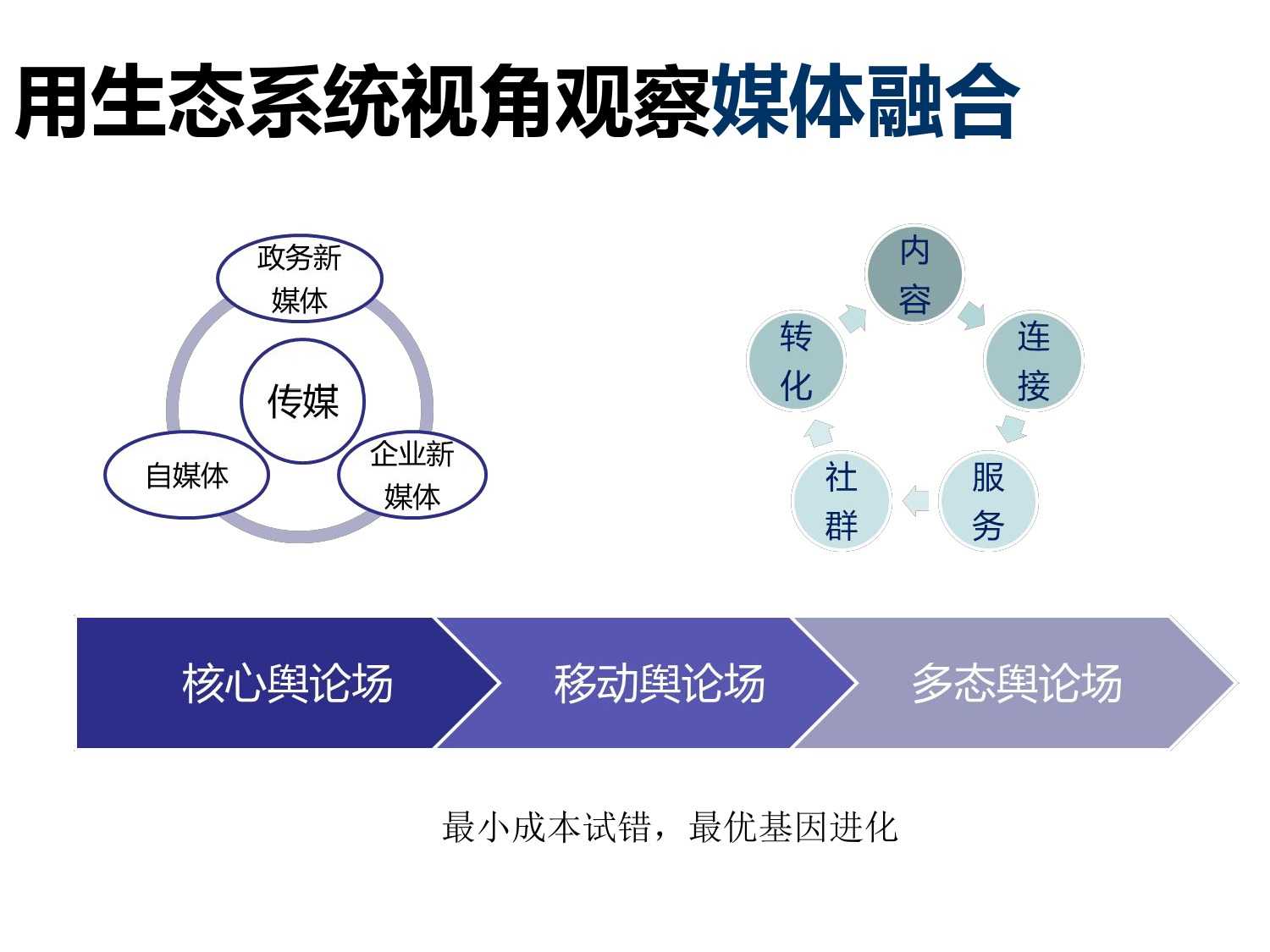 用生态系统视角观察媒体融合

政务新媒体

传媒

自媒体

企业新媒体

内容

连接

服务

社群

转化

核心舆论场

移动舆论场

多态舆论场

最小成本试错，最优基因进化